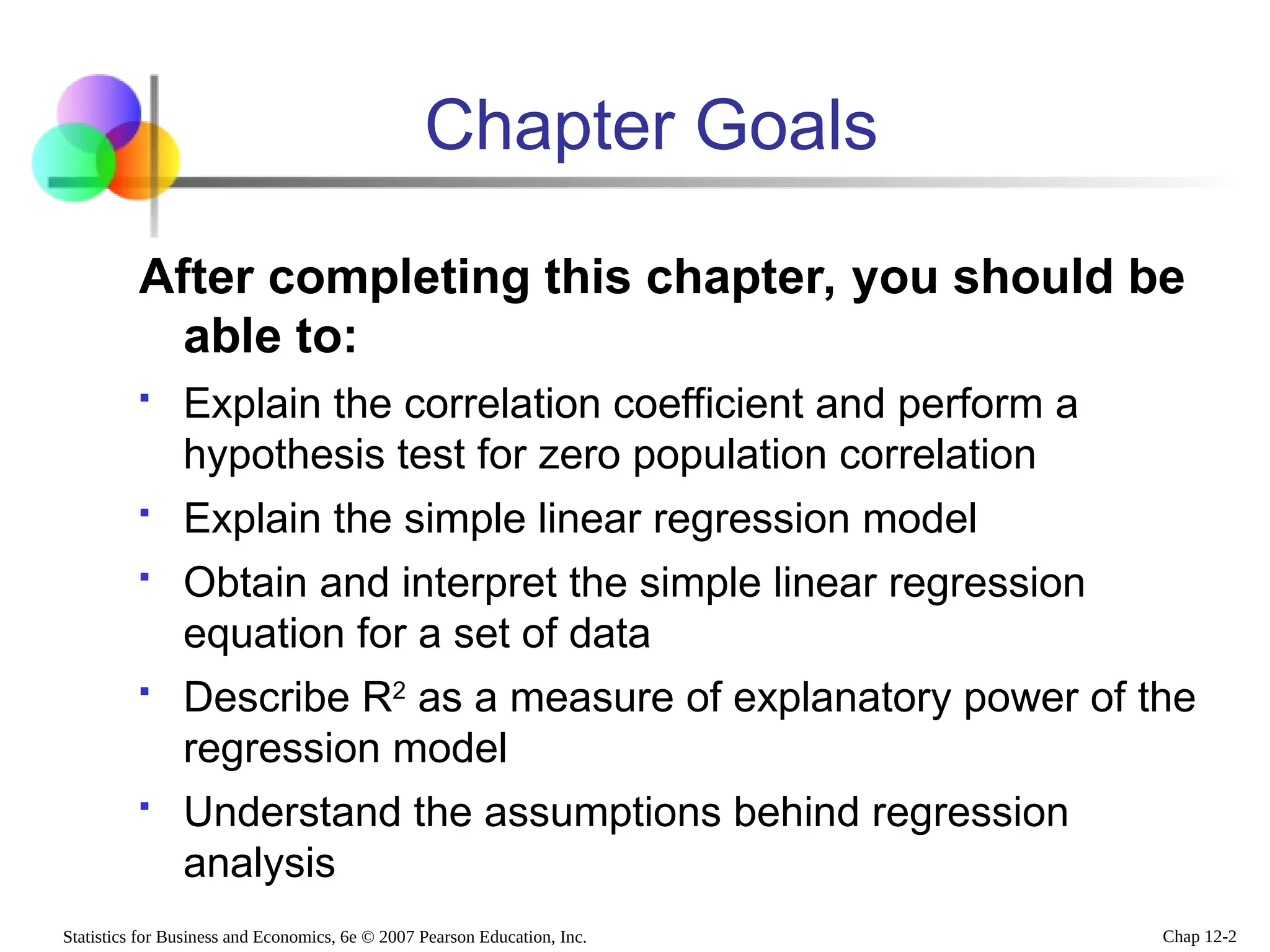 Chapter Goals

After completing this chapter, you should be able to:

- Explain the correlation coefficient and perform a hypothesis test for zero population correlation
- Explain the simple linear regression model
- Obtain and interpret the simple linear regression equation for a set of data
- Describe $R^2$ as a measure of explanatory power of the regression model
- Understand the assumptions behind regression analysis

Statistics for Business and Economics, 6e © 2007 Pearson Education, Inc.

Chap 12-2